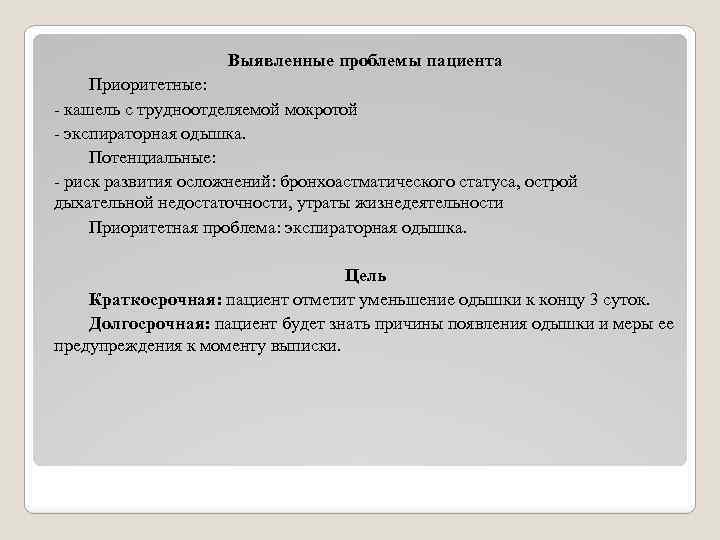 Выявленные проблемы пациента

Приоритетные:

- кашель с трудноотделяемой мокротой

- экспираторная одышка.

Потенциальные:

- риск развития осложнений: бронхоастматического статуса, острой дыхательной недостаточности, утраты жизнедеятельности

Приоритетная проблема: экспираторная одышка.

Цель

Краткосрочная: пациент отметит уменьшение одышки к концу 3 суток.

Долгосрочная: пациент будет знать причины появления одышки и меры ее предупреждения к моменту выписки.